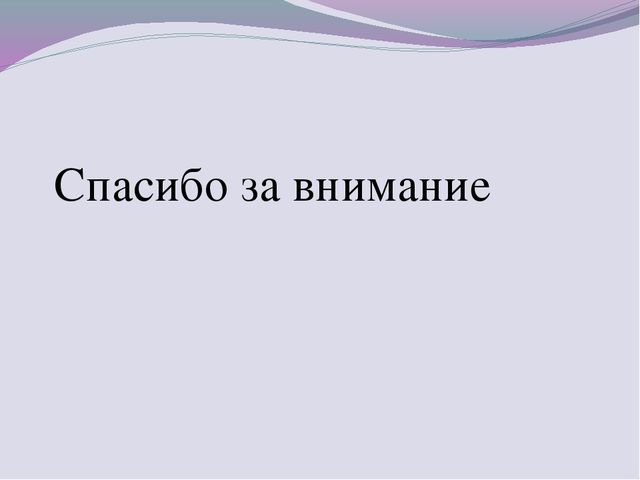 Спасибо за внимание